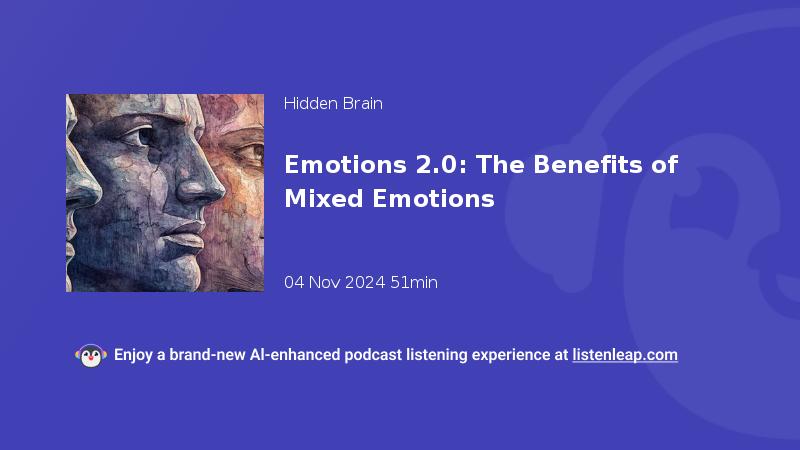 Hidden Brain

Emotions 2.0: The Benefits of Mixed Emotions

04 Nov 2024 51min

Enjoy a brand-new AI-enhanced podcast listening experience at listenleap.com